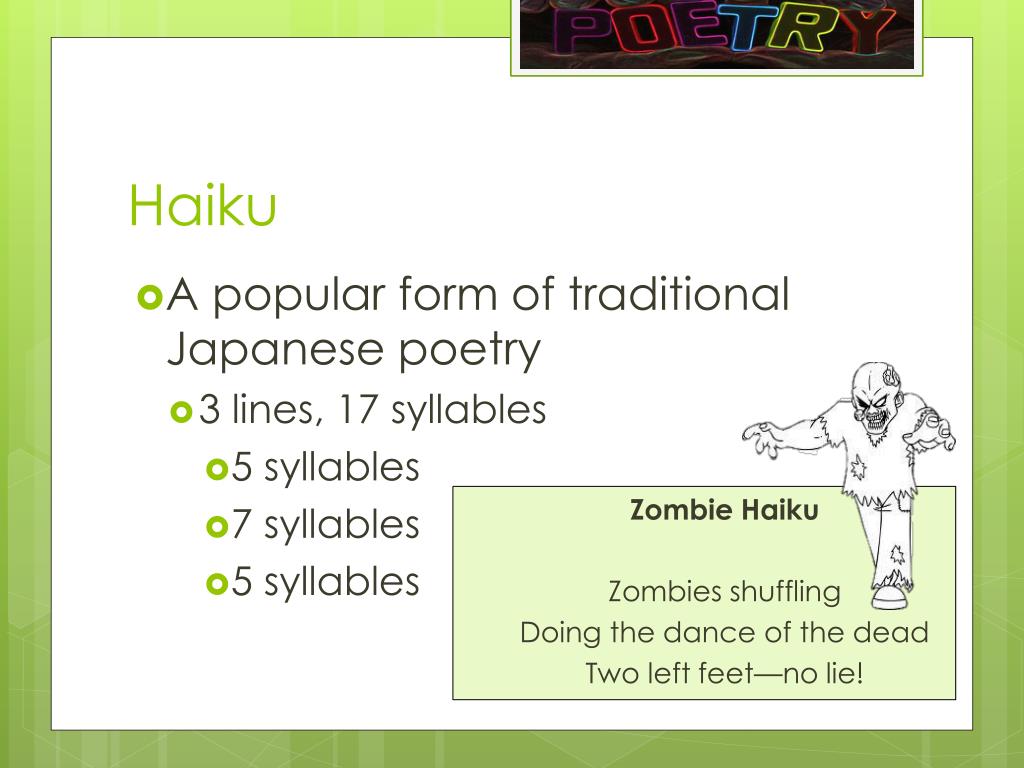 POETRY

Haiku

A popular form of traditional Japanese poetry

3 lines, 17 syllables

5 syllables

7 syllables

5 syllables

Zombie Haiku

Zombies shuffling
Doing the dance of the dead
Two left feet—no lie!